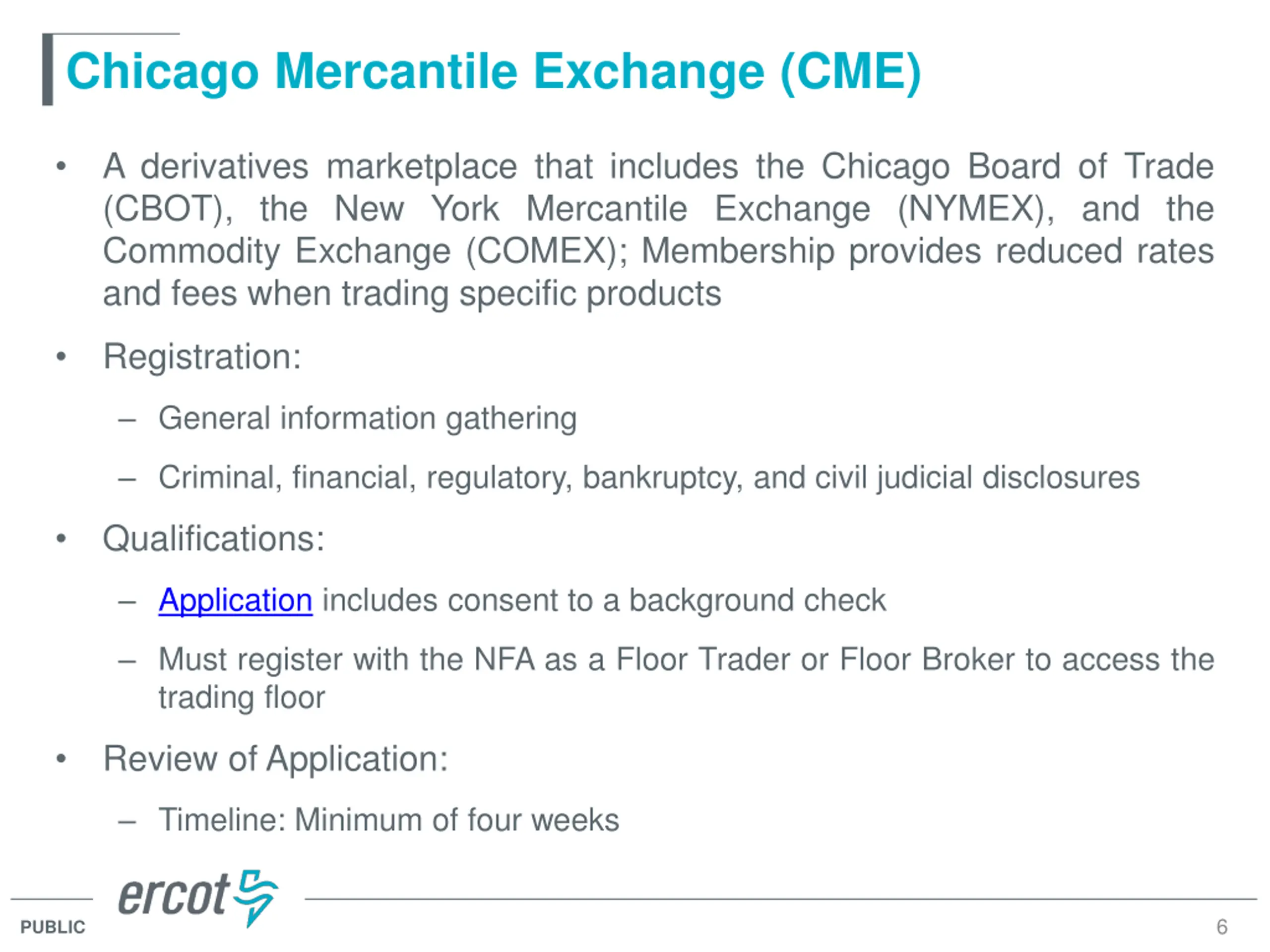 Chicago Mercantile Exchange (CME)

• A derivatives marketplace that includes the Chicago Board of Trade (CBOT), the New York Mercantile Exchange (NYMEX), and the Commodity Exchange (COMEX); Membership provides reduced rates and fees when trading specific products

• Registration:

– General information gathering

– Criminal, financial, regulatory, bankruptcy, and civil judicial disclosures

• Qualifications:

– Application includes consent to a background check

– Must register with the NFA as a Floor Trader or Floor Broker to access the trading floor

• Review of Application:

– Timeline: Minimum of four weeks

ercot

PUBLIC

6